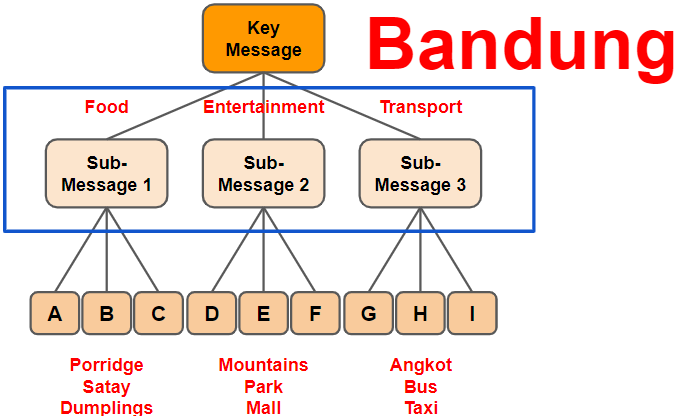 Key Message

Bandung

Food

Entertainment

Transport

Sub-Message 1

Sub-Message 2

Sub-Message 3

A B C D E F G H I

Porridge
Satay
Dumplings

Mountains
Park
Mall

Angkot
Bus
Taxi